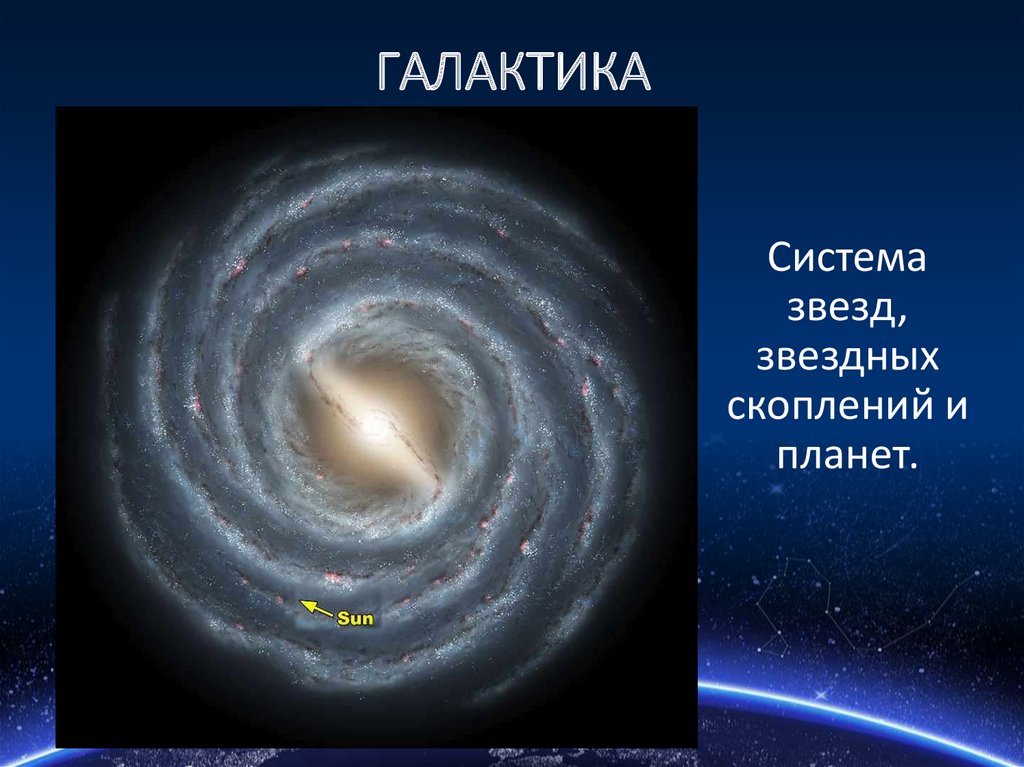 ГАЛАКТИКА

Sun

Система звезд, звездных скоплений и планет.